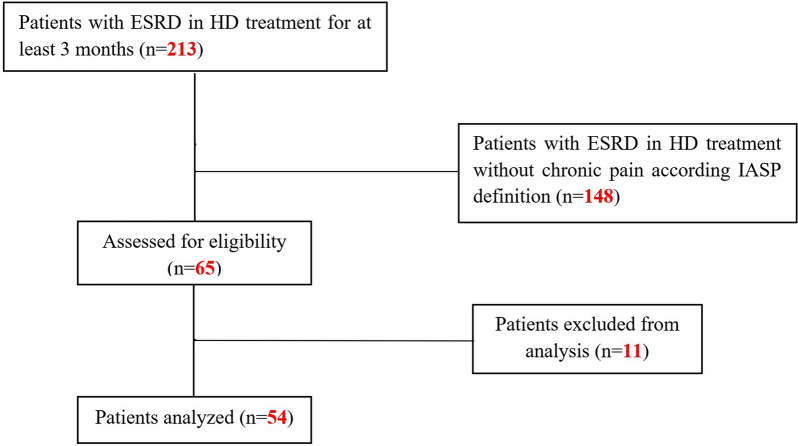 Patients with ESRD in HD treatment for at least 3 months (n=213)

Patients with ESRD in HD treatment without chronic pain according IASP definition (n=148)

Assessed for eligibility (n=65)

Patients excluded from analysis (n=11)

Patients analyzed (n=54)